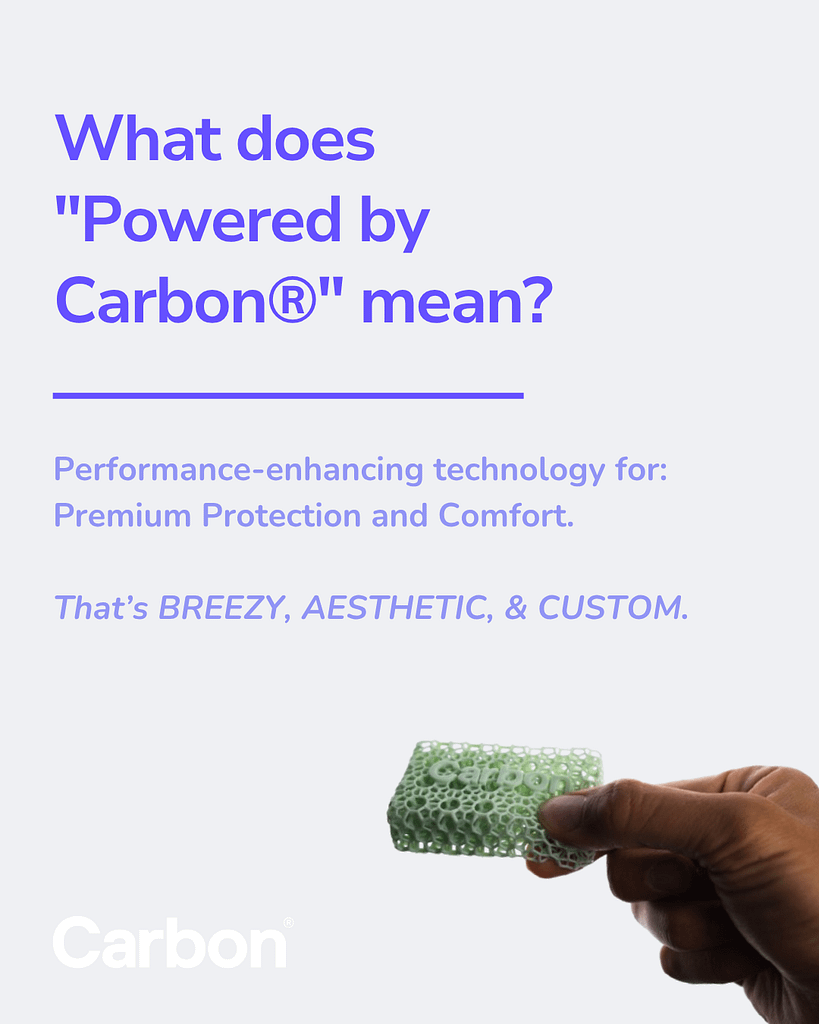 What does "Powered by Carbon®" mean?

Performance-enhancing technology for: Premium Protection and Comfort.

That's BREEZY, AESTHETIC, & CUSTOM.

Carbon

Carbon®